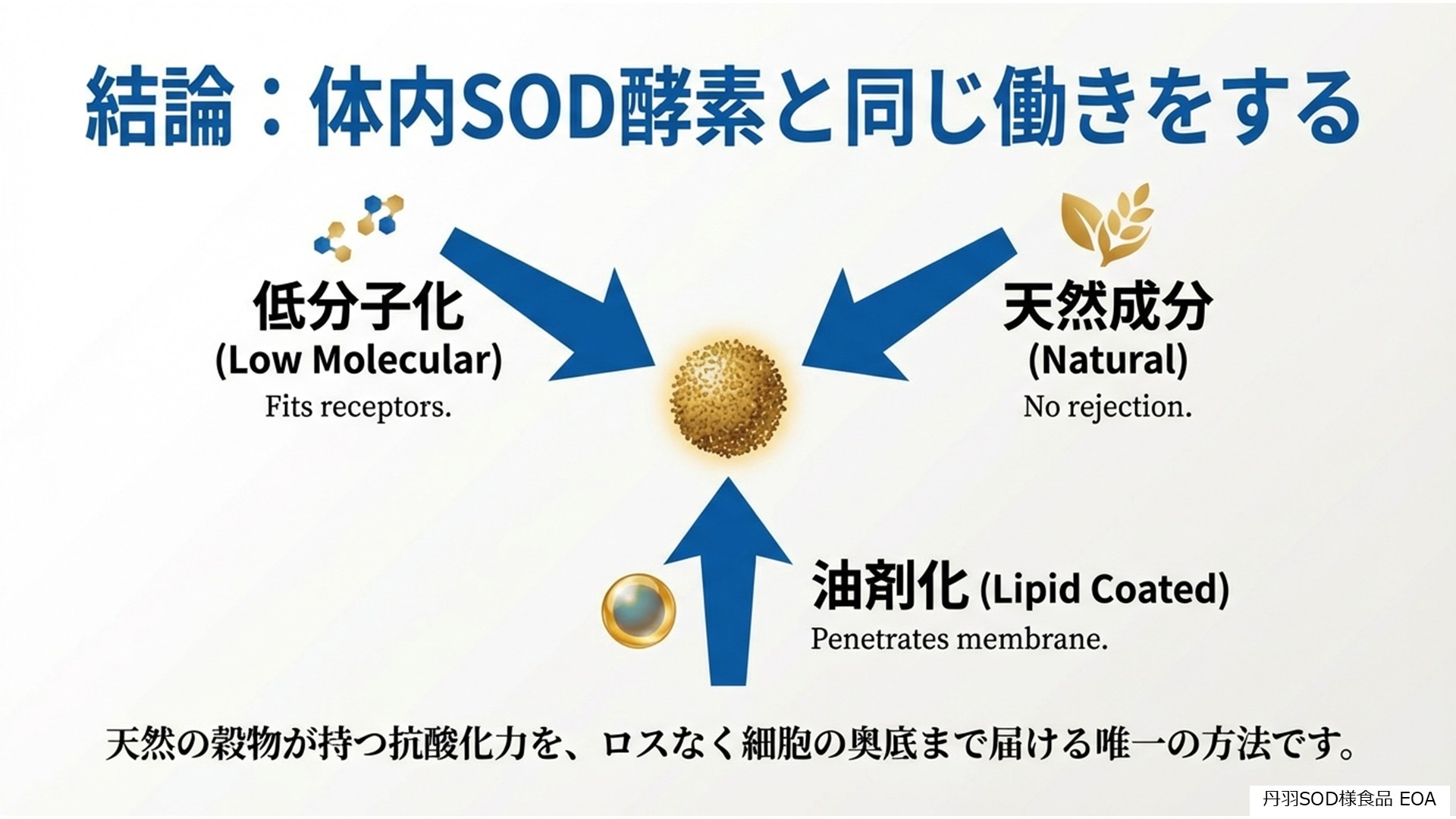 結論：体内SOD酵素と同じ働きをする

低分子化
(Low Molecular)
Fits receptors.

天然成分
(Natural)
No rejection.

油剤化 (Lipid Coated)
Penetrates membrane.

天然の穀物が持つ抗酸化力を、ロスなく細胞の奥底まで届ける唯一の方法です。

丹羽SOD様食品 EOA